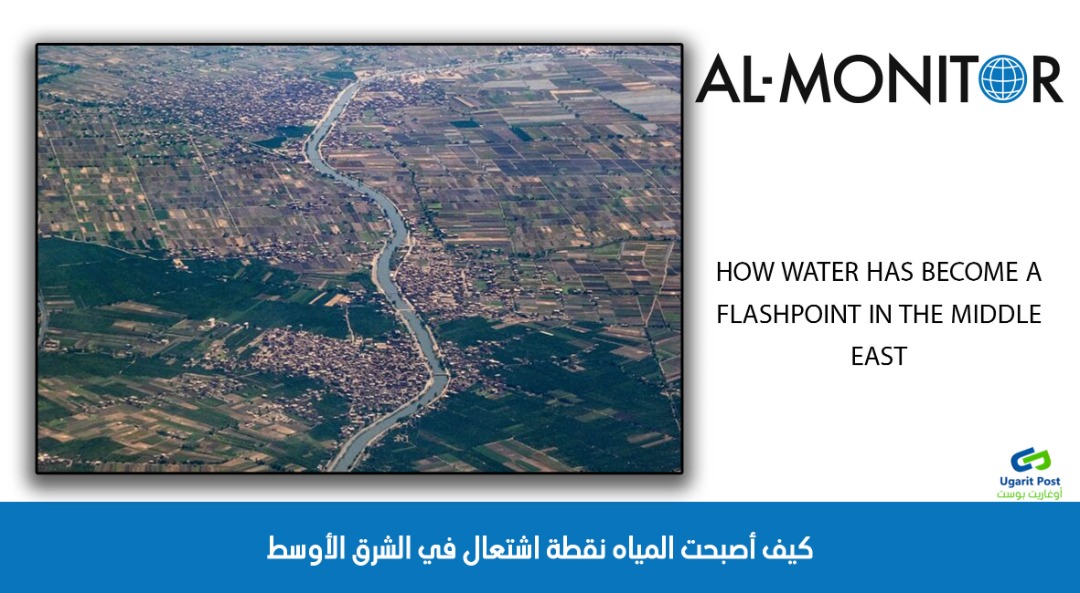 AL-MONITOR

HOW WATER HAS BECOME A FLASHPOINT IN THE MIDDLE EAST

Ugarit Post
أوغاريت بوست

كيف أصبحت المياه نقطة اشتعال في الشرق الأوسط